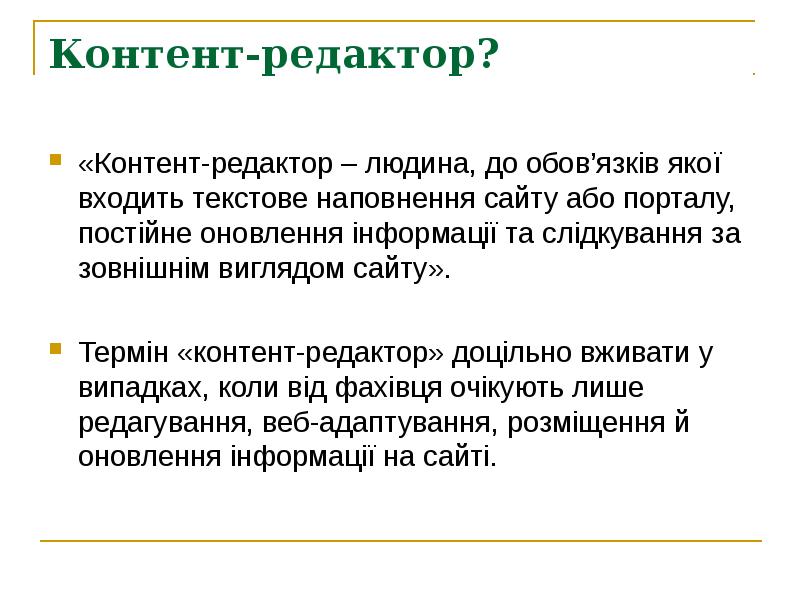 Контент-редактор?

«Контент-редактор – людина, до обов’язків якої входить текстове наповнення сайту або порталу, постійне оновлення інформації та слідкування за зовнішнім виглядом сайту».

Термін «контент-редактор» доцільно вживати у випадках, коли від фахівця очікують лише редагування, веб-адаптування, розміщення й оновлення інформації на сайті.